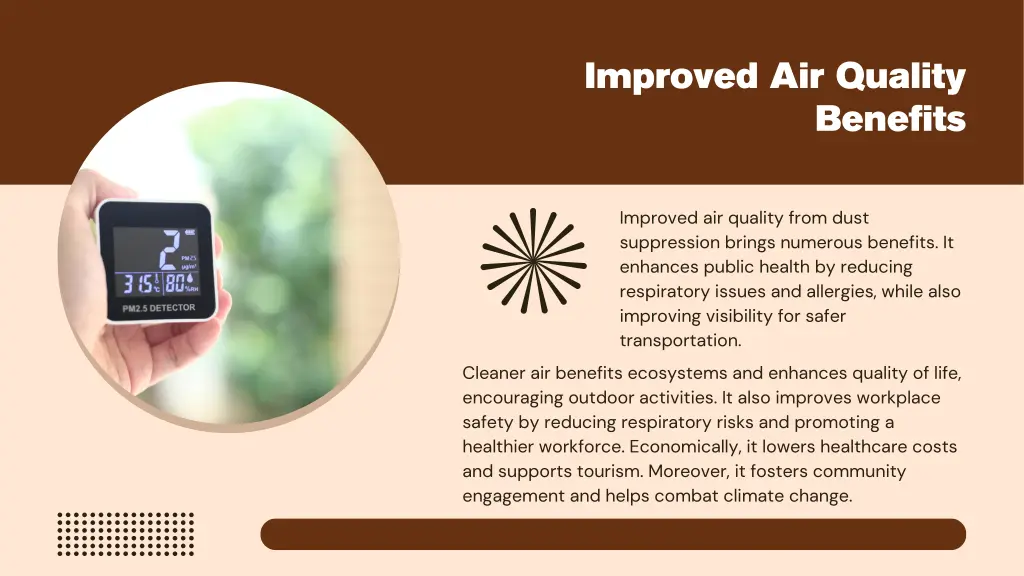 Improved Air Quality Benefits

2
PM2.5
μg/m³
31.5 °C 80 %RH
PM2.5 DETECTOR

Improved air quality from dust suppression brings numerous benefits. It enhances public health by reducing respiratory issues and allergies, while also improving visibility for safer transportation.

Cleaner air benefits ecosystems and enhances quality of life, encouraging outdoor activities. It also improves workplace safety by reducing respiratory risks and promoting a healthier workforce. Economically, it lowers healthcare costs and supports tourism. Moreover, it fosters community engagement and helps combat climate change.